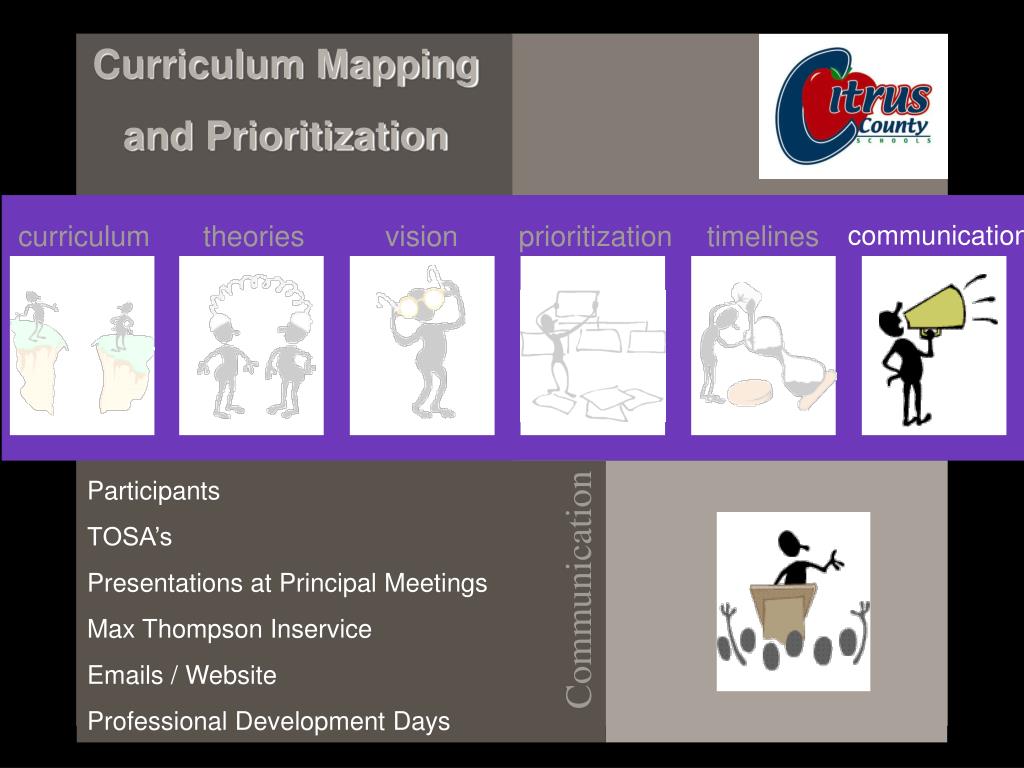 Curriculum Mapping and Prioritization

Citrus County SCHOOLS

curriculum theories vision prioritization timelines communication

Participants

TOSA's

Presentations at Principal Meetings

Max Thompson Inservice

Emails / Website

Professional Development Days

Communication